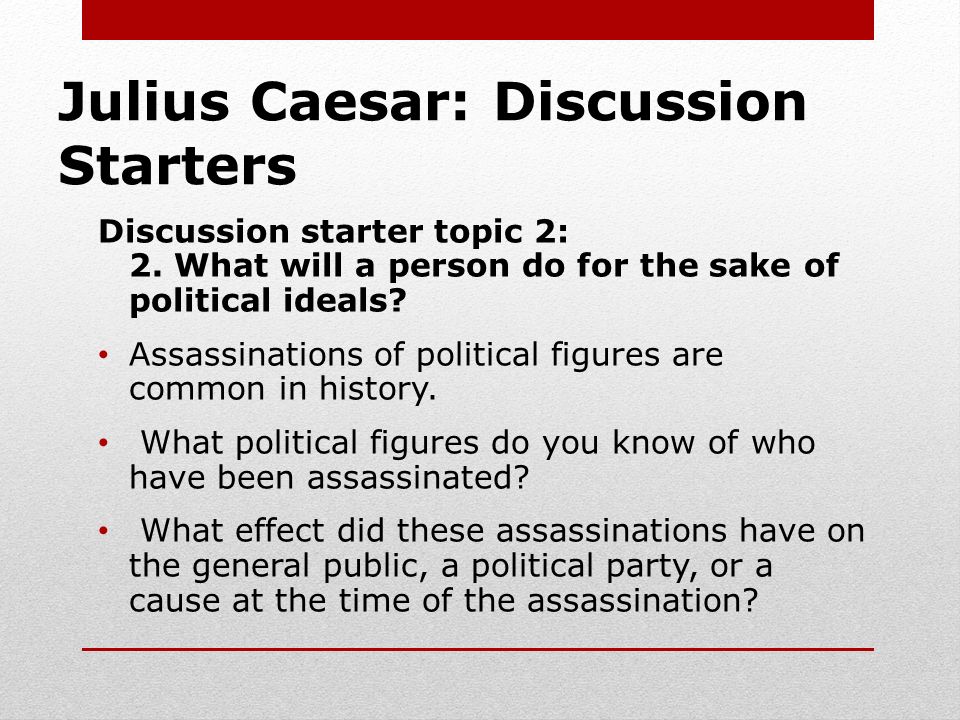 Julius Caesar: Discussion Starters

Discussion starter topic 2:
2. What will a person do for the sake of political ideals?

• Assassinations of political figures are common in history.

• What political figures do you know of who have been assassinated?

• What effect did these assassinations have on the general public, a political party, or a cause at the time of the assassination?